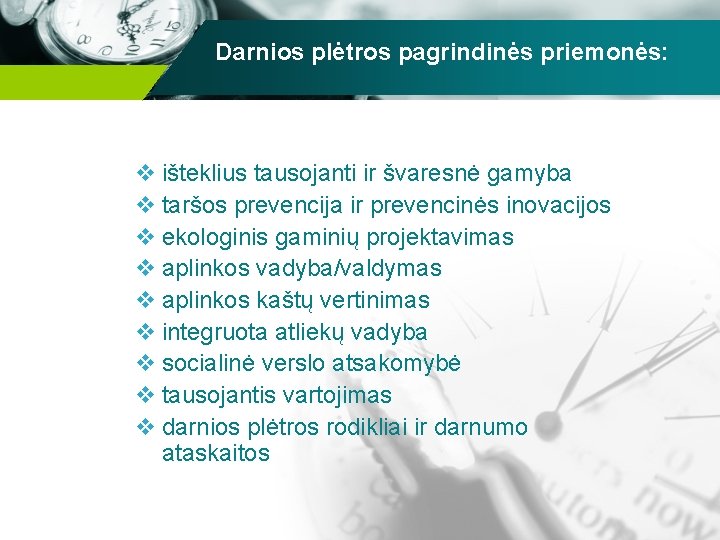 Darnios plėtros pagrindinės priemonės:

❖ išteklius tausojanti ir švaresnė gamyba
❖ taršos prevencija ir prevencinės inovacijos
❖ ekologinis gaminių projektavimas
❖ aplinkos vadyba/valdymas
❖ aplinkos kaštų vertinimas
❖ integruota atliekų vadyba
❖ socialinė verslo atsakomybė
❖ tausojantis vartojimas
❖ darnios plėtros rodikliai ir darnumo ataskaitos